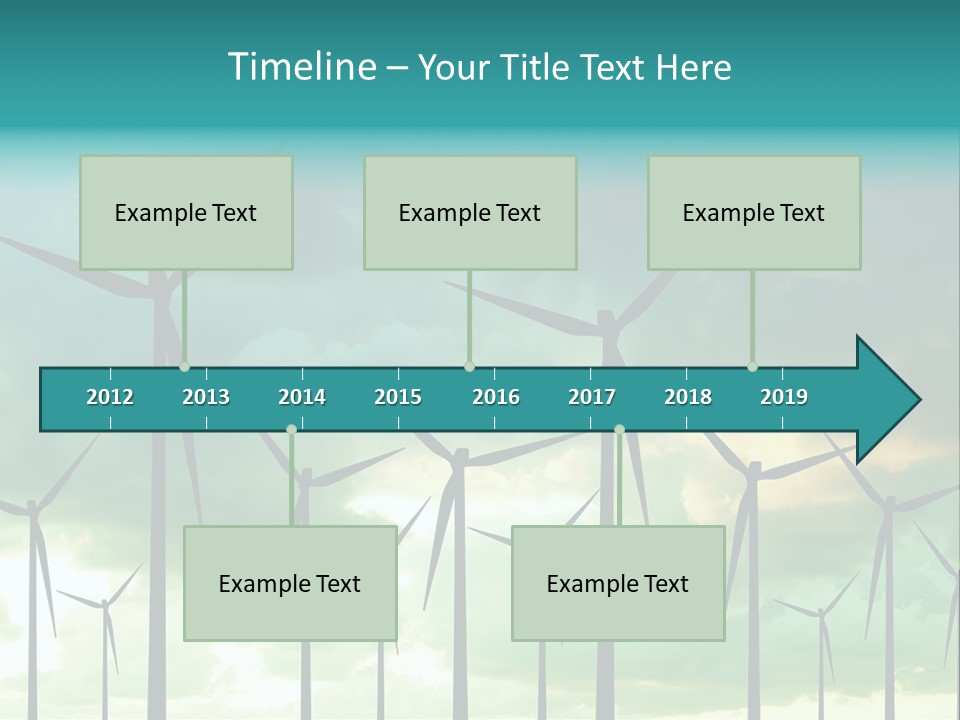 Timeline – Your Title Text Here

Example Text

Example Text

Example Text

2012 2013 2014 2015 2016 2017 2018 2019

Example Text

Example Text